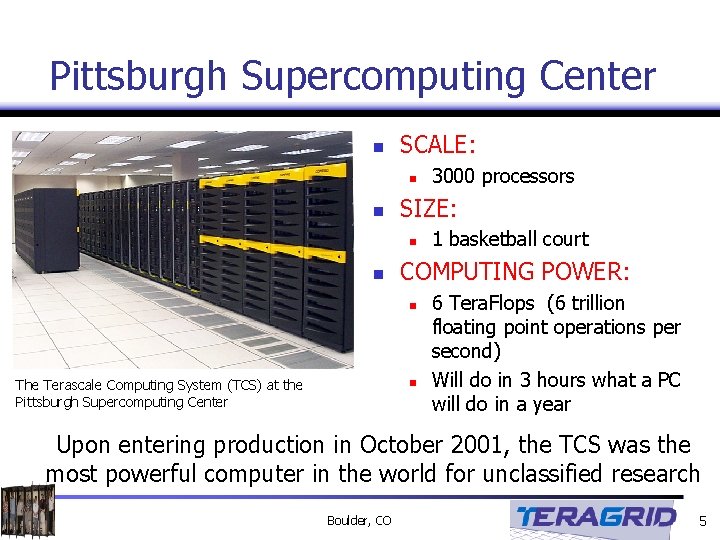 Pittsburgh Supercomputing Center

The Terascale Computing System (TCS) at the Pittsburgh Supercomputing Center

- SCALE:
  - 3000 processors
- SIZE:
  - 1 basketball court
- COMPUTING POWER:
  - 6 TeraFlops (6 trillion floating point operations per second)
  - Will do in 3 hours what a PC will do in a year

Upon entering production in October 2001, the TCS was the most powerful computer in the world for unclassified research

Boulder, CO

TERAGRID

5